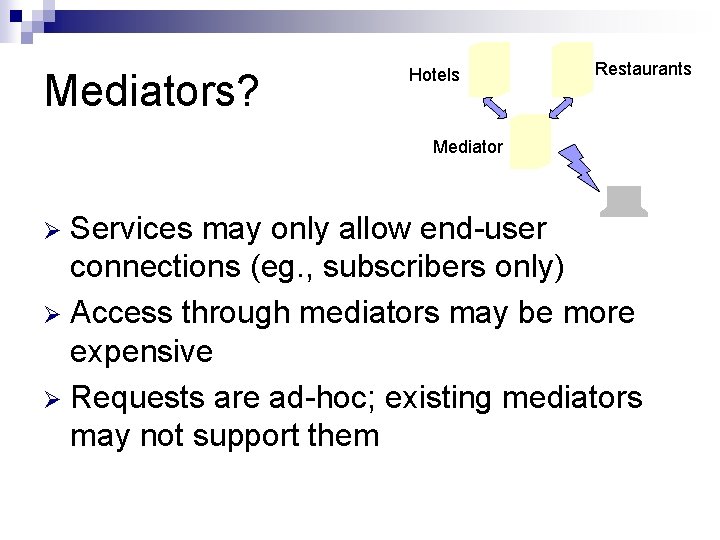 Mediators?

Hotels

Restaurants

Mediator

➢ Services may only allow end-user connections (eg., subscribers only)

➢ Access through mediators may be more expensive

➢ Requests are ad-hoc; existing mediators may not support them